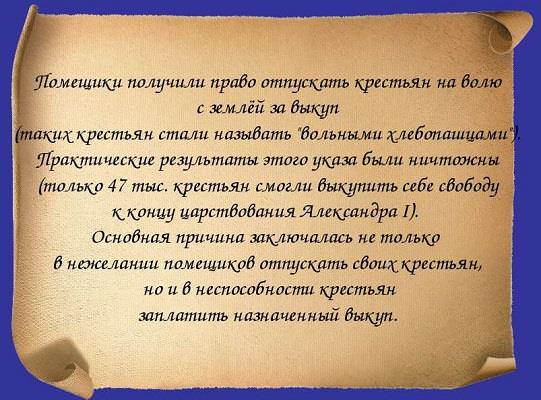 Помещики получили право отпускать крестьян на волю с землёй за выкуп (таких крестьян стали называть "вольными хлебопашцами"). Практические результаты этого указа были ничтожны (только 47 тыс. крестьян смогли выкупить себе свободу к концу царствования Александра I). Основная причина заключалась не только в нежелании помещиков отпускать своих крестьян, но и в неспособности крестьян заплатить назначенный выкуп.